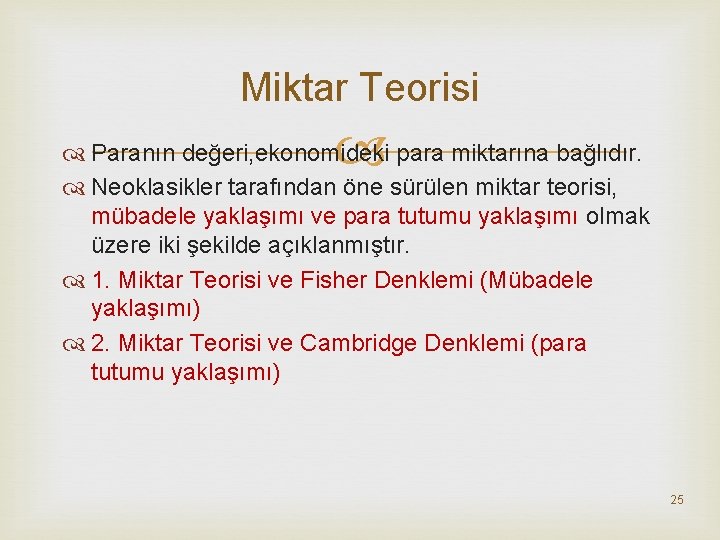 Miktar Teorisi

Paranın değeri,ekonomideki para miktarına bağlıdır.

Neoklasikler tarafından öne sürülen miktar teorisi, mübadele yaklaşımı ve para tutumu yaklaşımı olmak üzere iki şekilde açıklanmıştır.

1. Miktar Teorisi ve Fisher Denklemi (Mübadele yaklaşımı)

2. Miktar Teorisi ve Cambridge Denklemi (para tutumu yaklaşımı)

25